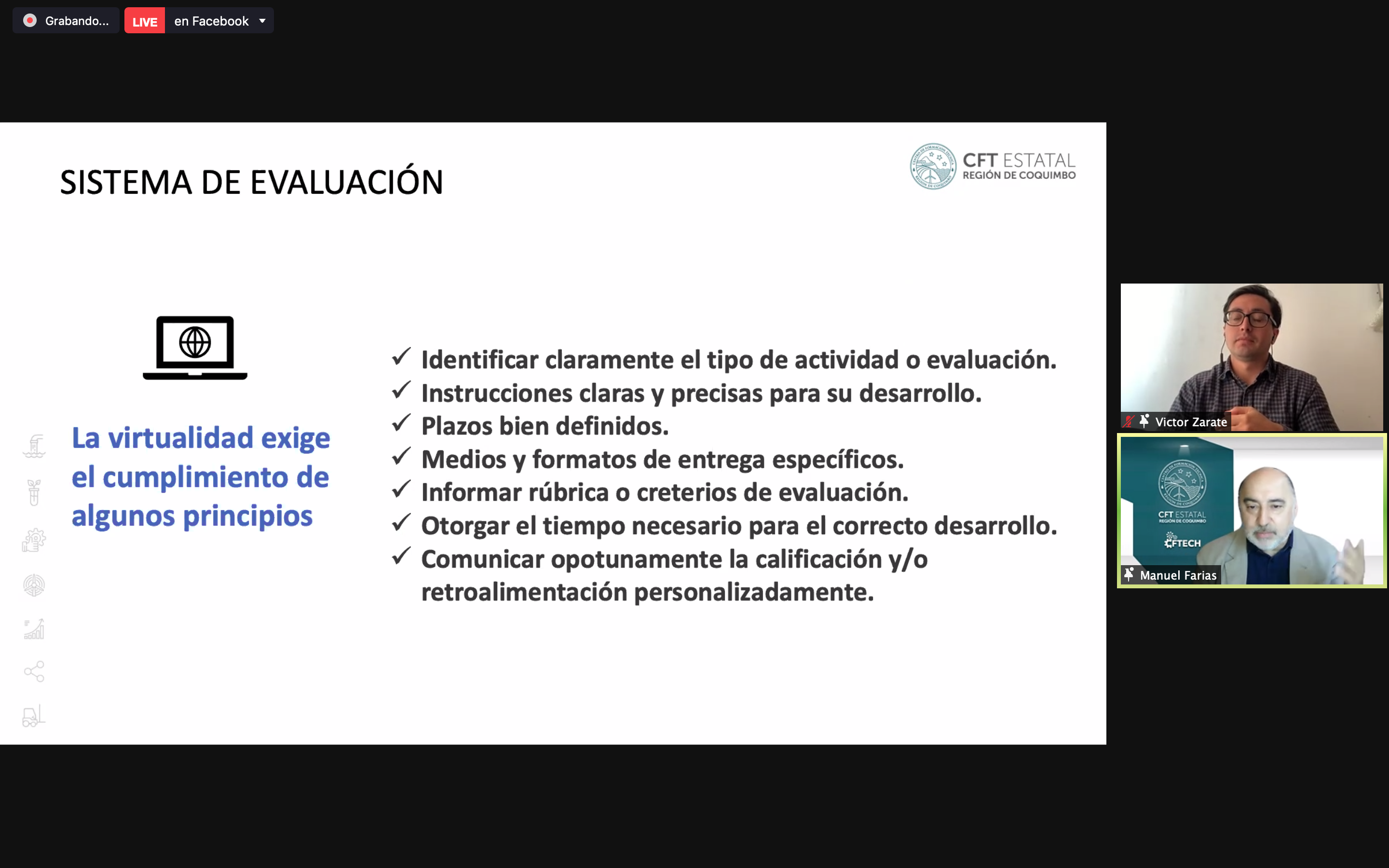 Grabando...

LIVE en Facebook

SISTEMA DE EVALUACIÓN

CFT ESTATAL
REGIÓN DE COQUIMBO

La virtualidad exige el cumplimiento de algunos principios

✓ Identificar claramente el tipo de actividad o evaluación.
✓ Instrucciones claras y precisas para su desarrollo.
✓ Plazos bien definidos.
✓ Medios y formatos de entrega específicos.
✓ Informar rúbrica o creterios de evaluación.
✓ Otorgar el tiempo necesario para el correcto desarrollo.
✓ Comunicar opotunamente la calificación y/o retroalimentación personalizadamente.

Victor Zarate

CFT ESTATAL
REGIÓN DE COQUIMBO
CFTECH

Manuel Farias